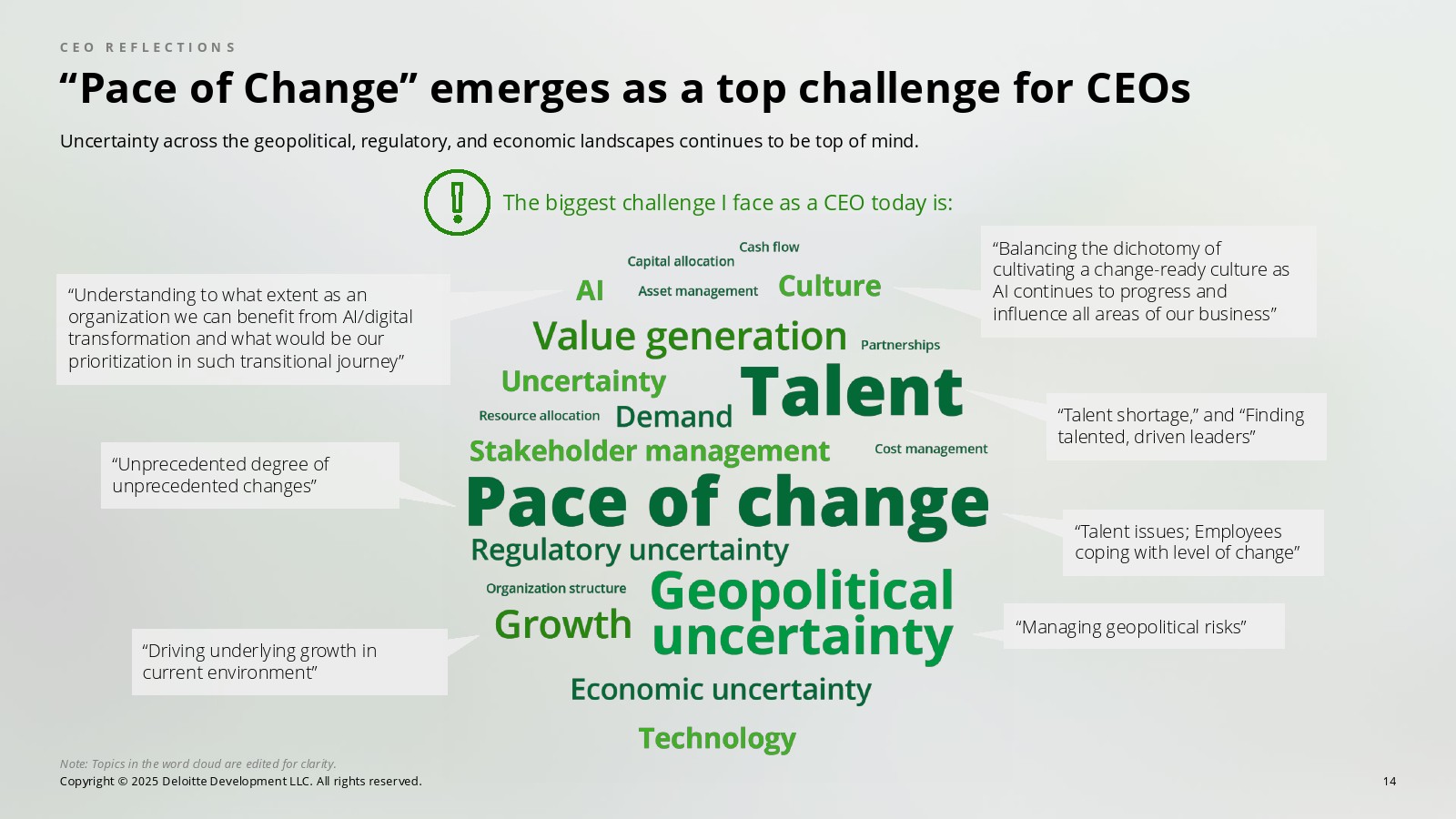 CEO REFLECTIONS

“Pace of Change” emerges as a top challenge for CEOs

Uncertainty across the geopolitical, regulatory, and economic landscapes continues to be top of mind.

The biggest challenge I face as a CEO today is:

“Understanding to what extent as an organization we can benefit from AI/digital transformation and what would be our prioritization in such transitional journey”

“Unprecedented degree of unprecedented changes”

“Driving underlying growth in current environment”

Cash flow

Capital allocation

AI

Asset management

Culture

Value generation

Partnerships

Uncertainty

Talent

Resource allocation

Demand

Stakeholder management

Cost management

Pace of change

Regulatory uncertainty

Organization structure

Geopolitical uncertainty

Growth

Economic uncertainty

Technology

“Balancing the dichotomy of cultivating a change-ready culture as AI continues to progress and influence all areas of our business”

“Talent shortage,” and “Finding talented, driven leaders”

“Talent issues; Employees coping with level of change”

“Managing geopolitical risks”

Note: Topics in the word cloud are edited for clarity.

Copyright © 2025 Deloitte Development LLC. All rights reserved.

14